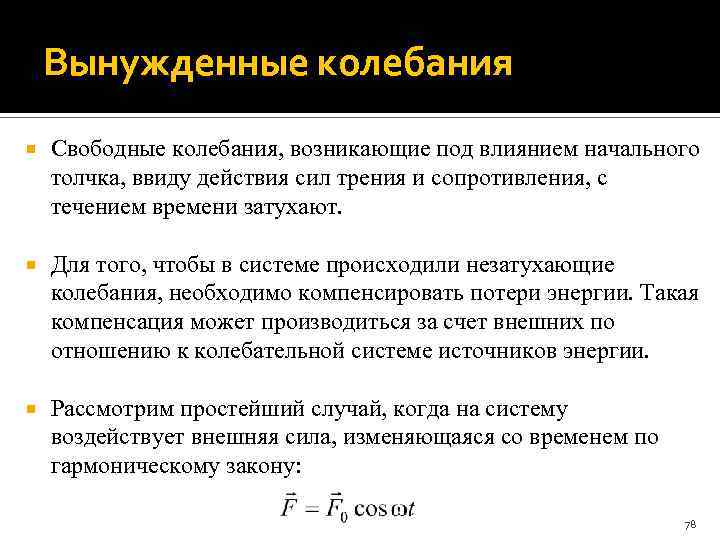 Вынужденные колебания

Свободные колебания, возникающие под влиянием начального толчка, ввиду действия сил трения и сопротивления, с течением времени затухают.

Для того, чтобы в системе происходили незатухающие колебания, необходимо компенсировать потери энергии. Такая компенсация может производиться за счет внешних по отношению к колебательной системе источников энергии.

Рассмотрим простейший случай, когда на систему воздействует внешняя сила, изменяющаяся со временем по гармоническому закону:

$\vec{F} = \vec{F}_0 \cos \omega t$

78